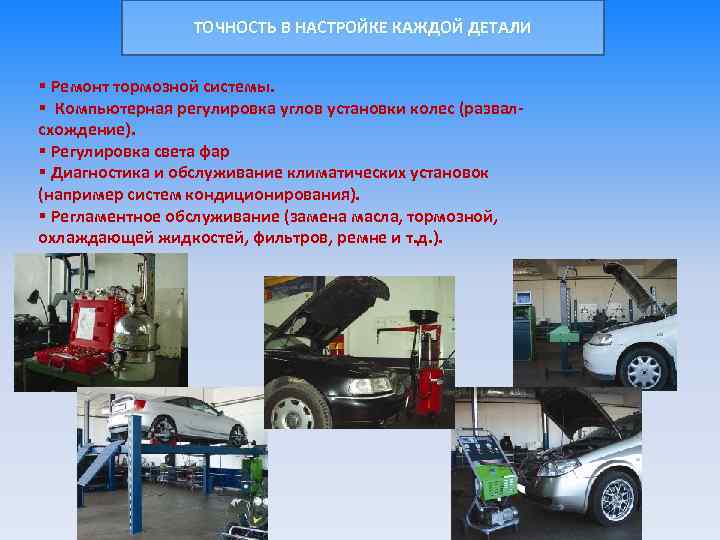 ТОЧНОСТЬ В НАСТРОЙКЕ КАЖДОЙ ДЕТАЛИ

▪ Ремонт тормозной системы.
▪ Компьютерная регулировка углов установки колес (развал-схождение).
▪ Регулировка света фар
▪ Диагностика и обслуживание климатических установок (например систем кондиционирования).
▪ Регламентное обслуживание (замена масла, тормозной, охлаждающей жидкостей, фильтров, ремне и т.д.).